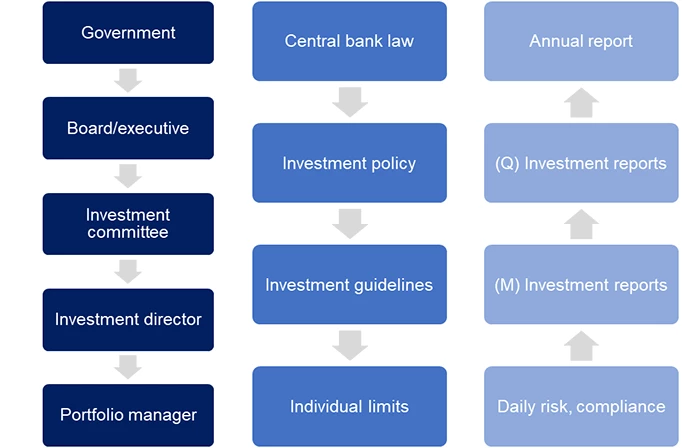 Government

Board/executive

Investment committee

Investment director

Portfolio manager

Central bank law

Investment policy

Investment guidelines

Individual limits

Annual report

(Q) Investment reports

(M) Investment reports

Daily risk, compliance